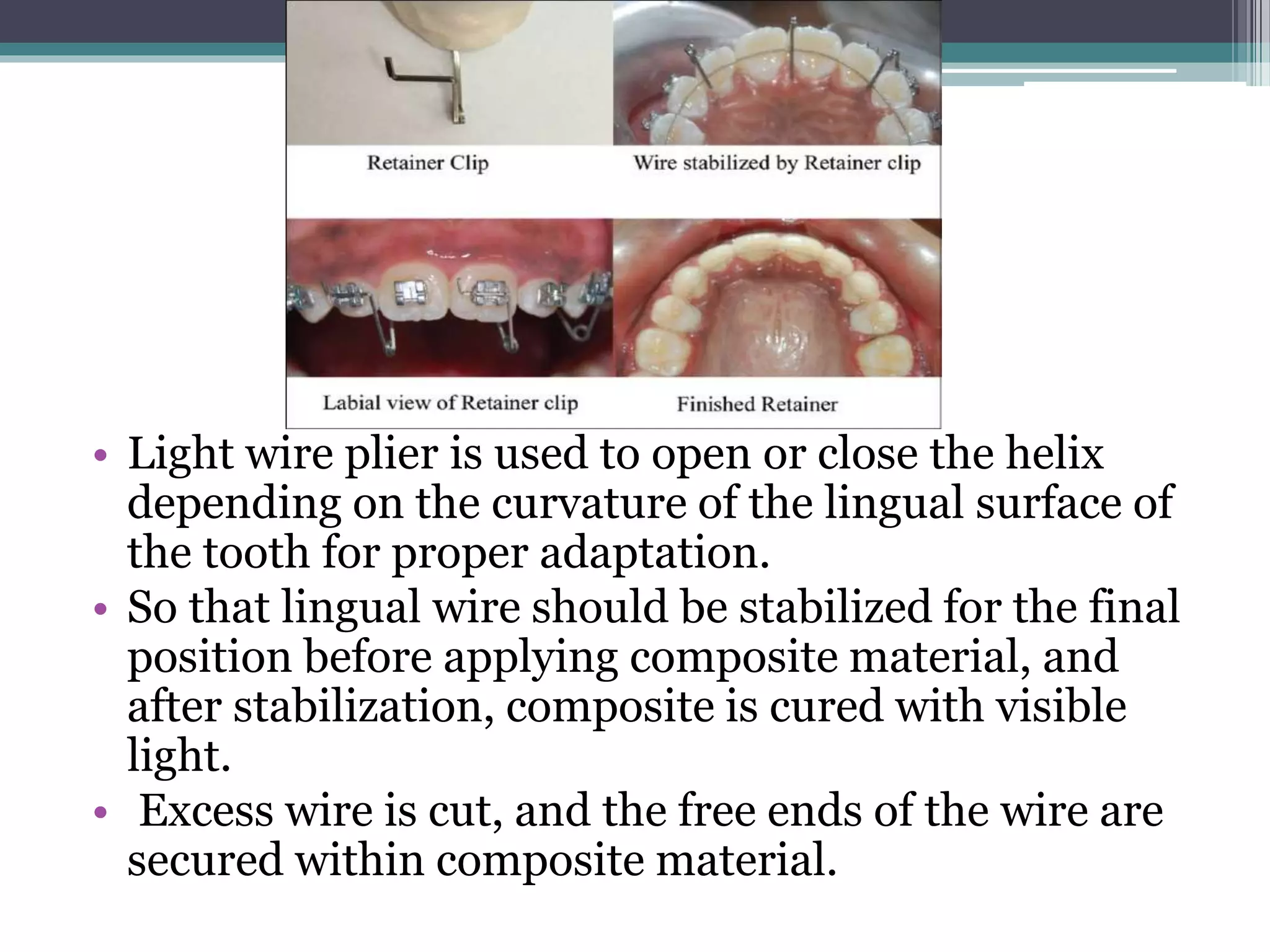 Retainer Clip

Wire stabilized by Retainer clip

Labial view of Retainer clip

Finished Retainer

• Light wire plier is used to open or close the helix depending on the curvature of the lingual surface of the tooth for proper adaptation.
• So that lingual wire should be stabilized for the final position before applying composite material, and after stabilization, composite is cured with visible light.
• Excess wire is cut, and the free ends of the wire are secured within composite material.